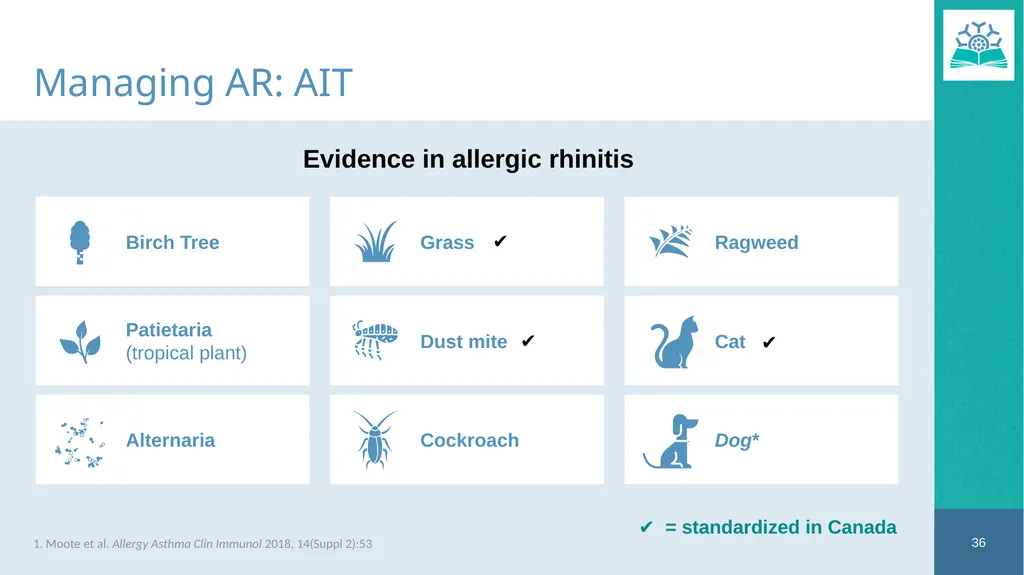 Managing AR: AIT

Evidence in allergic rhinitis

Birch Tree

Grass ✔

Ragweed

Patietaria (tropical plant)

Dust mite ✔

Cat ✔

Alternaria

Cockroach

Dog*

✔ = standardized in Canada

1. Moote et al. Allergy Asthma Clin Immunol 2018, 14(Suppl 2):53

36